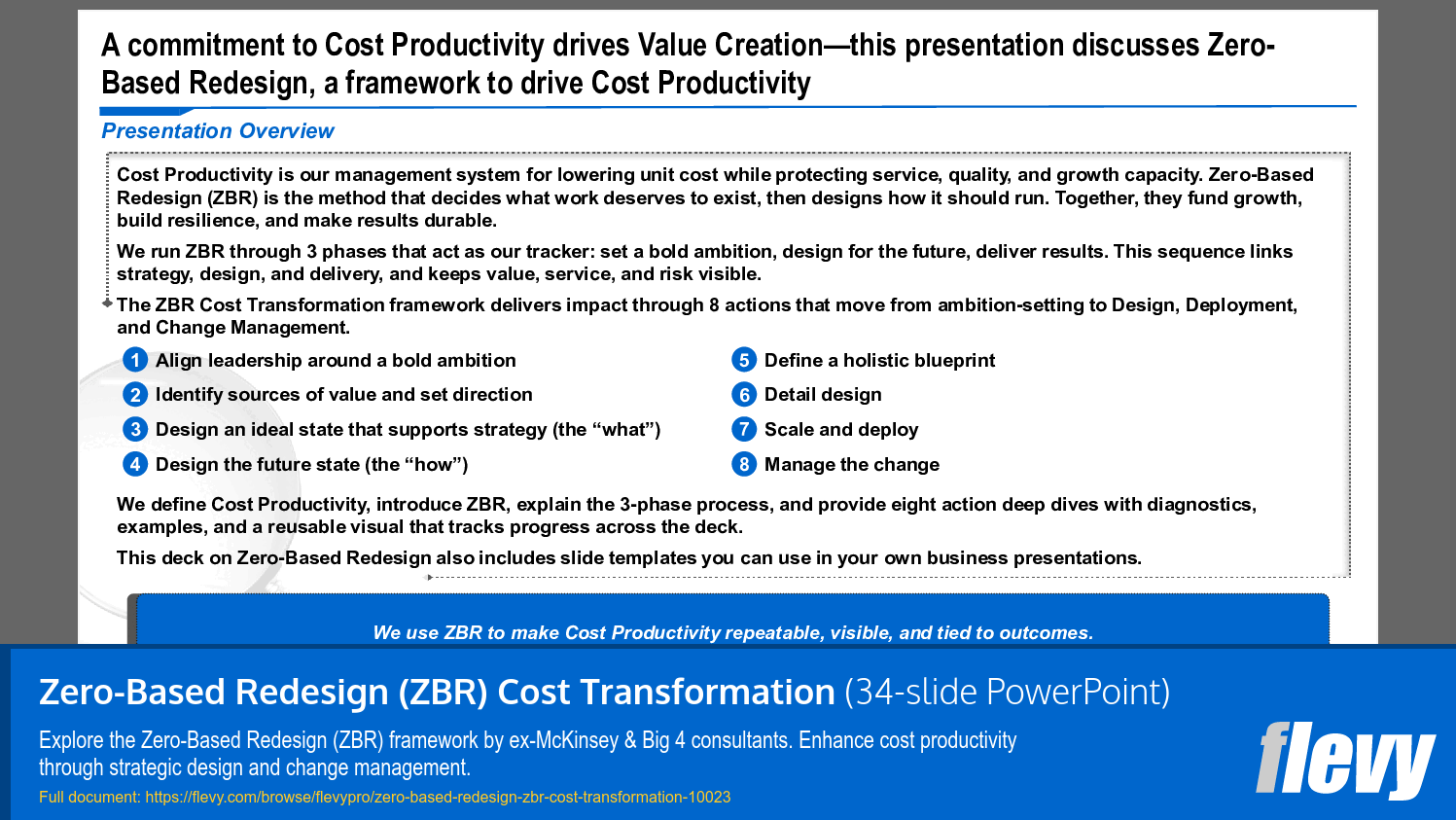 A commitment to Cost Productivity drives Value Creation—this presentation discusses Zero-Based Redesign, a framework to drive Cost Productivity

Presentation Overview

Cost Productivity is our management system for lowering unit cost while protecting service, quality, and growth capacity. Zero-Based Redesign (ZBR) is the method that decides what work deserves to exist, then designs how it should run. Together, they fund growth, build resilience, and make results durable.

We run ZBR through 3 phases that act as our tracker: set a bold ambition, design for the future, deliver results. This sequence links strategy, design, and delivery, and keeps value, service, and risk visible.

The ZBR Cost Transformation framework delivers impact through 8 actions that move from ambition-setting to Design, Deployment, and Change Management.

1 Align leadership around a bold ambition
2 Identify sources of value and set direction
3 Design an ideal state that supports strategy (the “what”)
4 Design the future state (the “how”)

5 Define a holistic blueprint
6 Detail design
7 Scale and deploy
8 Manage the change

We define Cost Productivity, introduce ZBR, explain the 3-phase process, and provide eight action deep dives with diagnostics, examples, and a reusable visual that tracks progress across the deck.

This deck on Zero-Based Redesign also includes slide templates you can use in your own business presentations.

We use ZBR to make Cost Productivity repeatable, visible, and tied to outcomes.

Zero-Based Redesign (ZBR) Cost Transformation (34-slide PowerPoint)

Explore the Zero-Based Redesign (ZBR) framework by ex-McKinsey & Big 4 consultants. Enhance cost productivity through strategic design and change management.

Full document: https://flevy.com/browse/flevypro/zero-based-redesign-zbr-cost-transformation-10023

flevy